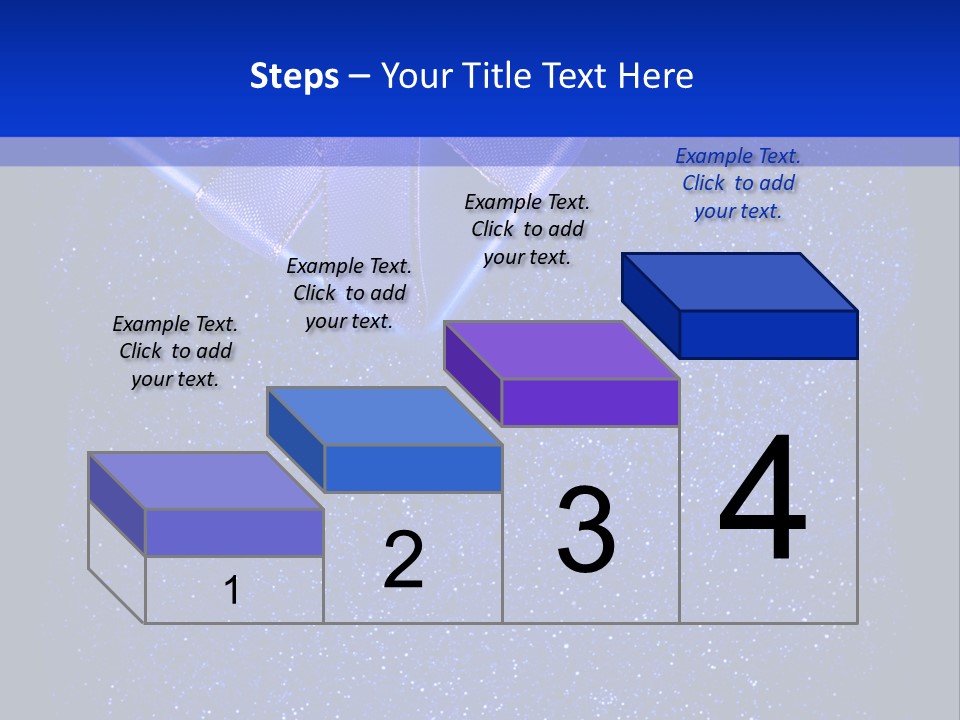 Steps – Your Title Text Here

Example Text. Click to add your text.

Example Text. Click to add your text.

Example Text. Click to add your text.

Example Text. Click to add your text.

1

2

3

4